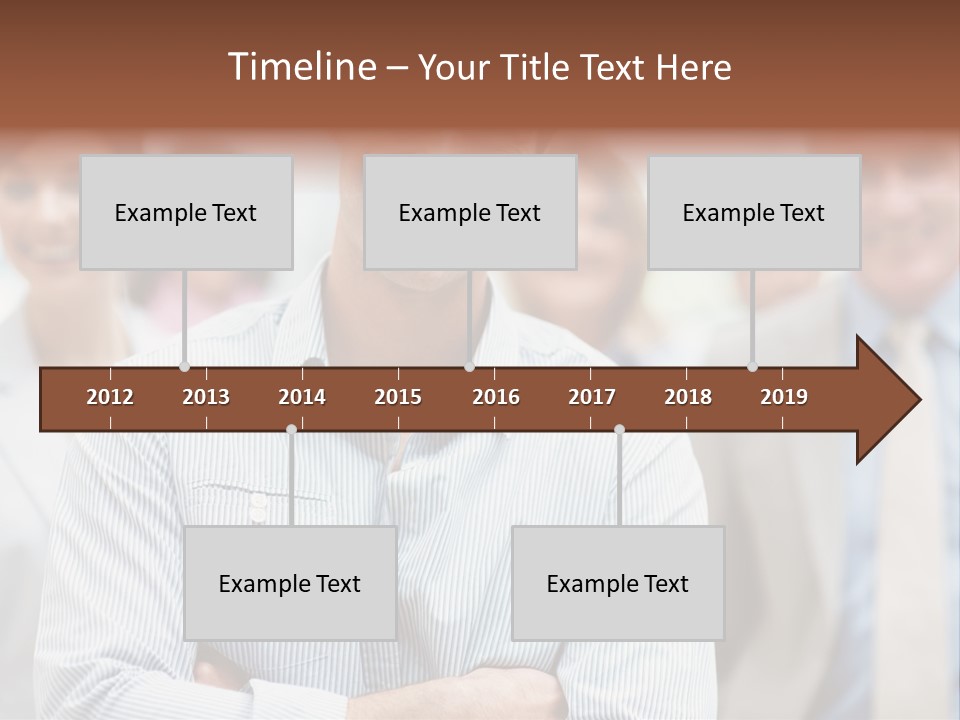 Timeline – Your Title Text Here

Example Text

Example Text

Example Text

2012 2013 2014 2015 2016 2017 2018 2019

Example Text

Example Text